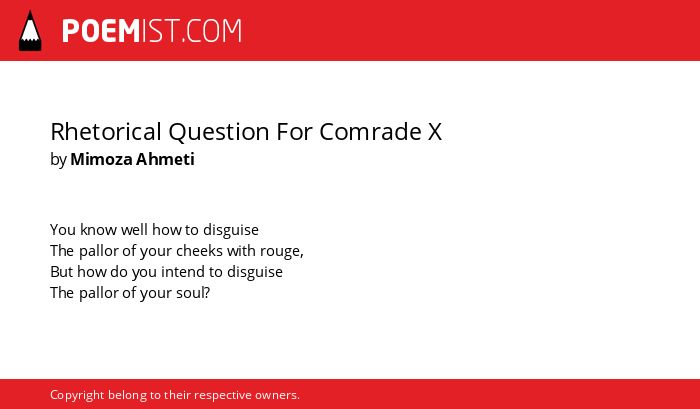 POEMIST.COM

Rhetorical Question For Comrade X
by Mimoza Ahmeti

You know well how to disguise
The pallor of your cheeks with rouge,
But how do you intend to disguise
The pallor of your soul?

Copyright belong to their respective owners.